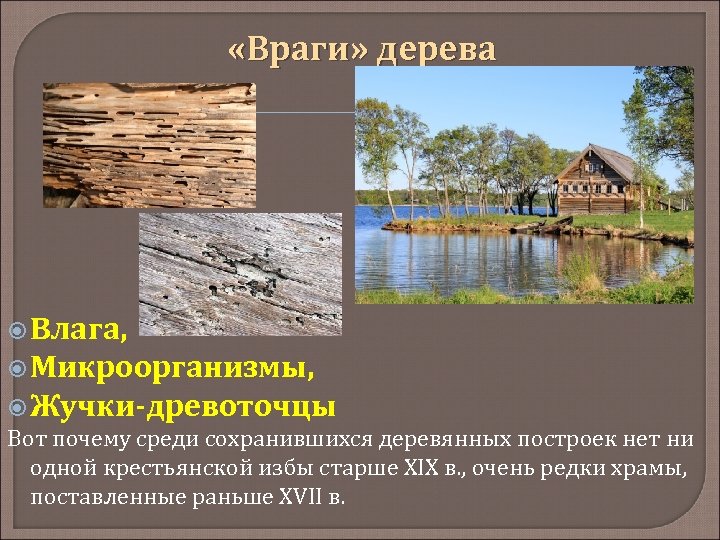 «Враги» дерева

Влага,
Микроорганизмы,
Жучки-древоточцы

Вот почему среди сохранившихся деревянных построек нет ни одной крестьянской избы старше XIX в., очень редки храмы, поставленные раньше XVII в.